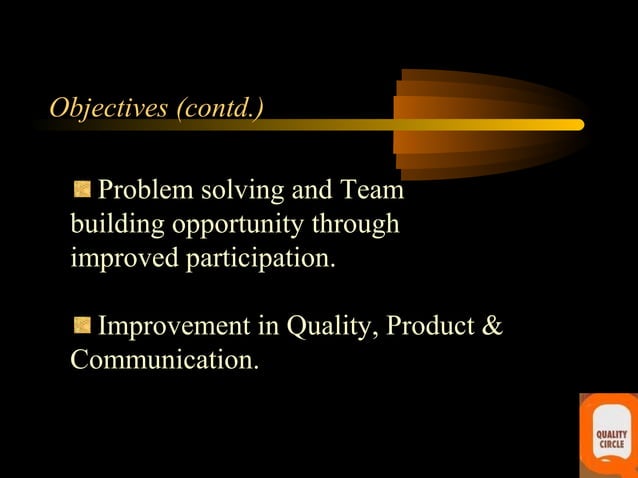 Objectives (contd.)

Problem solving and Team building opportunity through improved participation.

Improvement in Quality, Product & Communication.

QUALITY CIRCLE